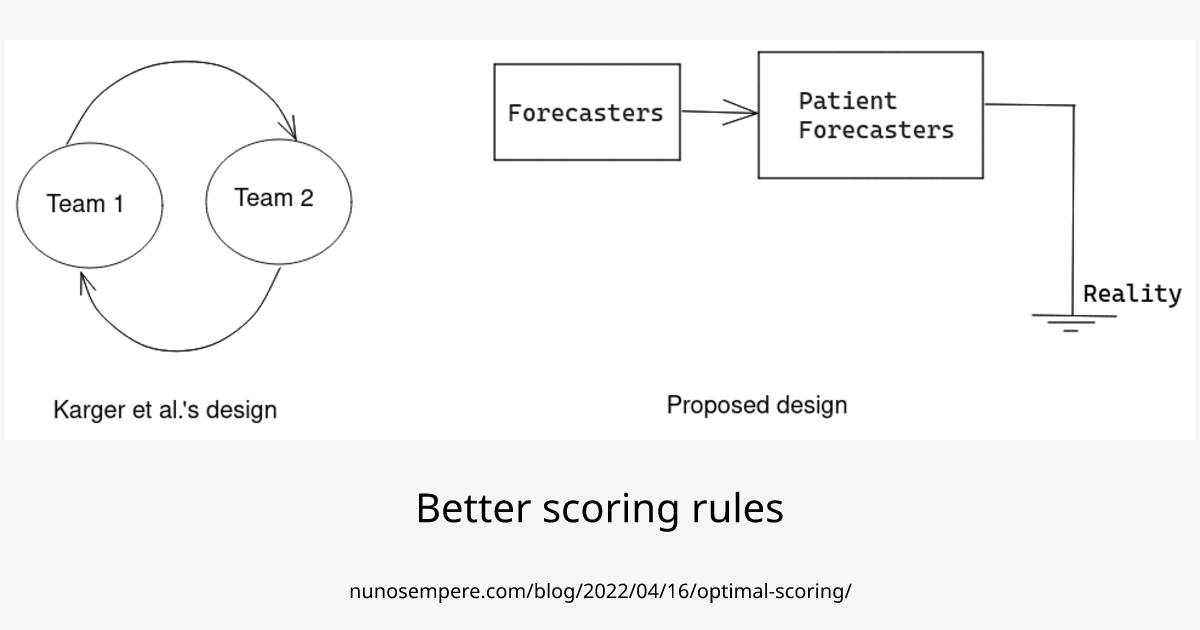 Team 1

Team 2

Karger et al.'s design

Forecasters

Patient Forecasters

Reality

Proposed design

Better scoring rules

nunosempere.com/blog/2022/04/16/optimal-scoring/